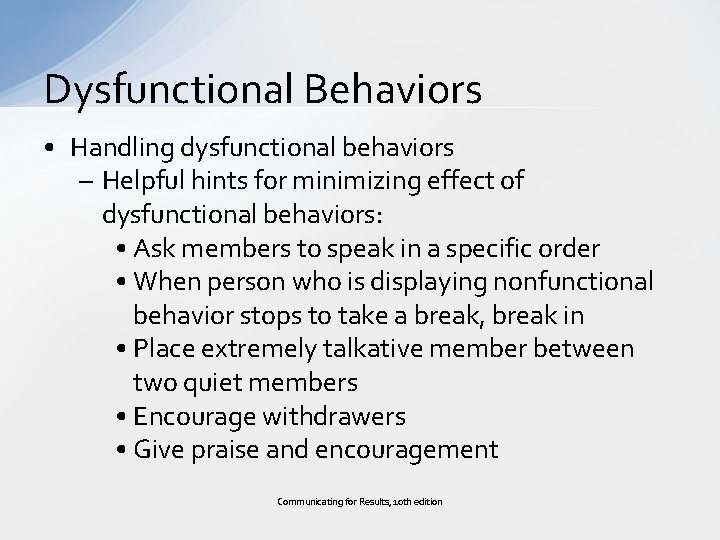 Dysfunctional Behaviors

• Handling dysfunctional behaviors
– Helpful hints for minimizing effect of dysfunctional behaviors:
• Ask members to speak in a specific order
• When person who is displaying nonfunctional behavior stops to take a break, break in
• Place extremely talkative member between two quiet members
• Encourage withdrawers
• Give praise and encouragement

Communicating for Results, 10th edition